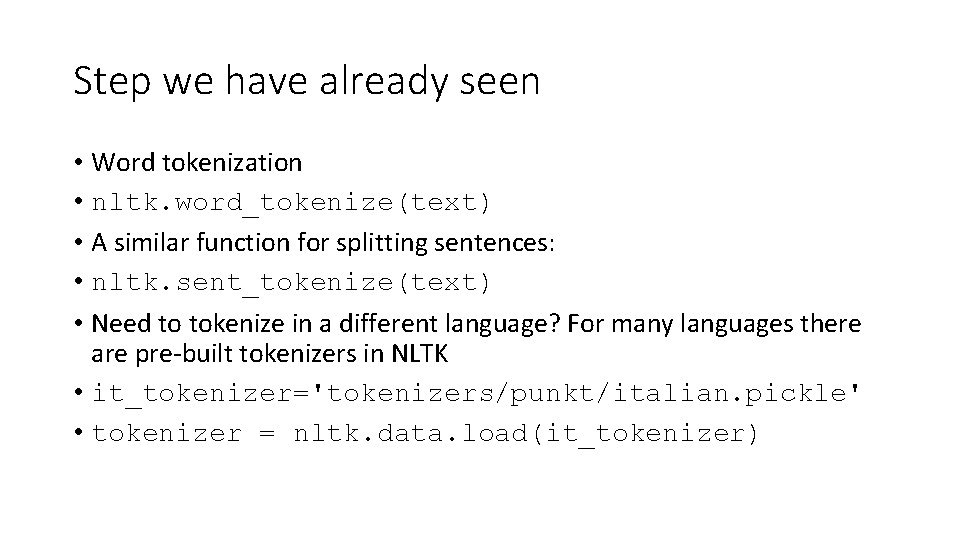 Step we have already seen

• Word tokenization
• nltk.word_tokenize(text)
• A similar function for splitting sentences:
• nltk.sent_tokenize(text)
• Need to tokenize in a different language? For many languages there are pre-built tokenizers in NLTK
• it_tokenizer='tokenizers/punkt/italian.pickle'
• tokenizer = nltk.data.load(it_tokenizer)